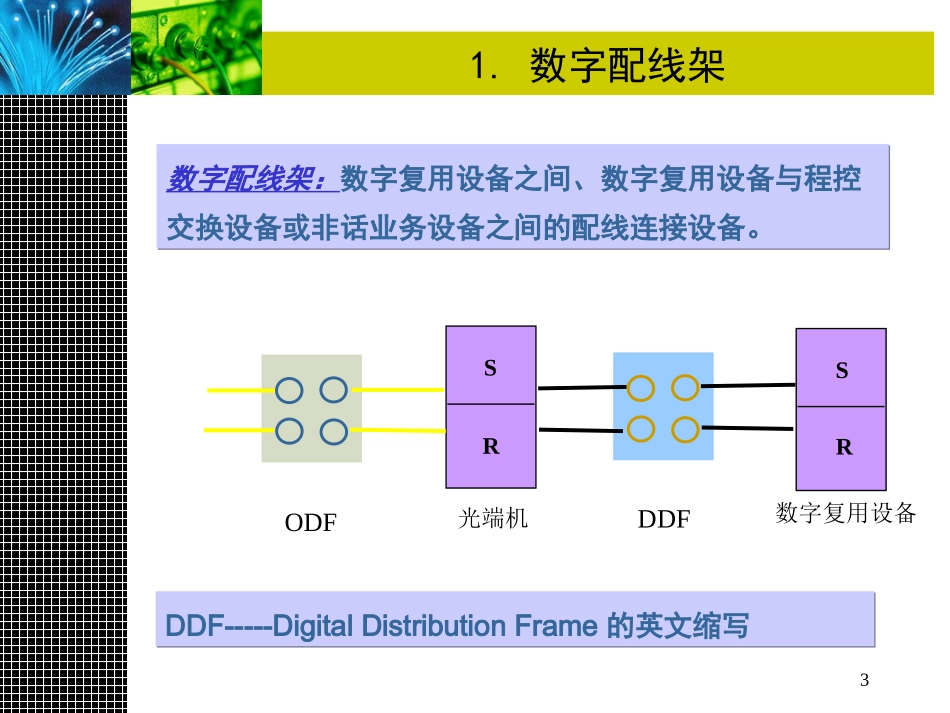 1. 数字配线架

数字配线架：数字复用设备之间、数字复用设备与程控交换设备或非话业务设备之间的配线连接设备。

S

R

S

R

ODF

光端机

DDF

数字复用设备

DDF-----Digital Distribution Frame 的英文缩写

3